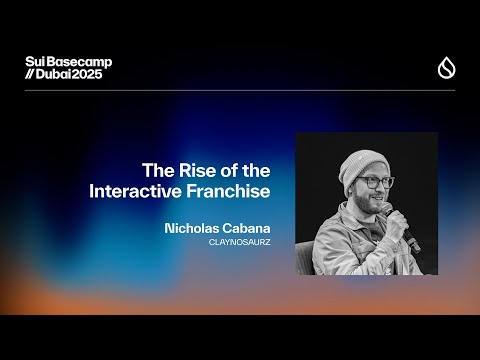 Sui Basecamp
// Dubai 2025

The Rise of the Interactive Franchise

Nicholas Cabana
CLAYNOSAURZ